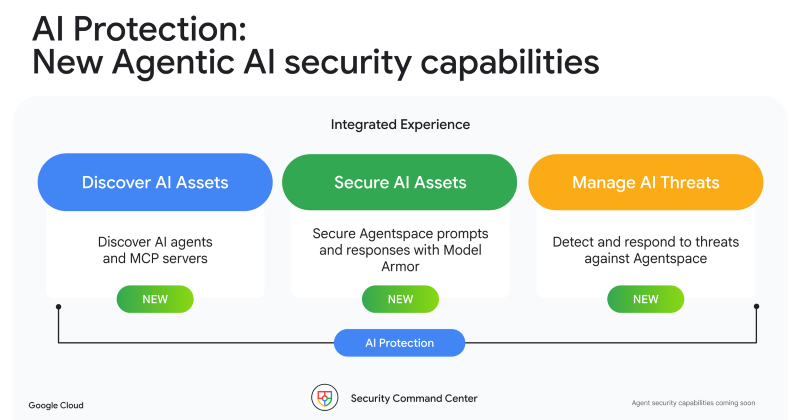 AI Protection:
New Agentic AI security capabilities

Integrated Experience

Discover AI Assets

Discover AI agents and MCP servers

NEW

Secure AI Assets

Secure Agentspace prompts and responses with Model Armor

NEW

Manage AI Threats

Detect and respond to threats against Agentspace

NEW

AI Protection

Google Cloud

Security Command Center

Agent security capabilities coming soon